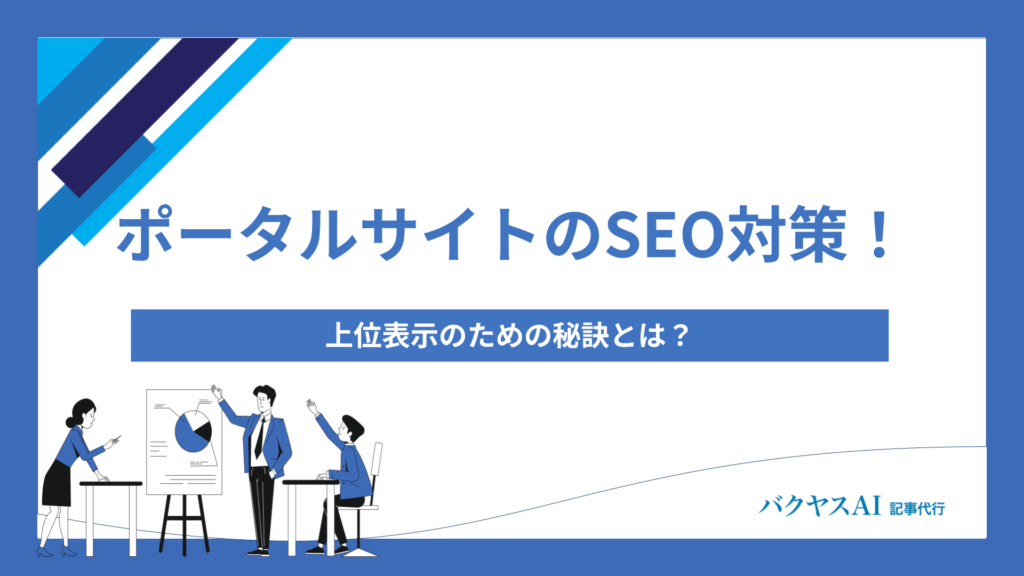 ポータルサイトのSEO対策！

上位表示のための秘訣とは？

バクヤスAI 記事代行